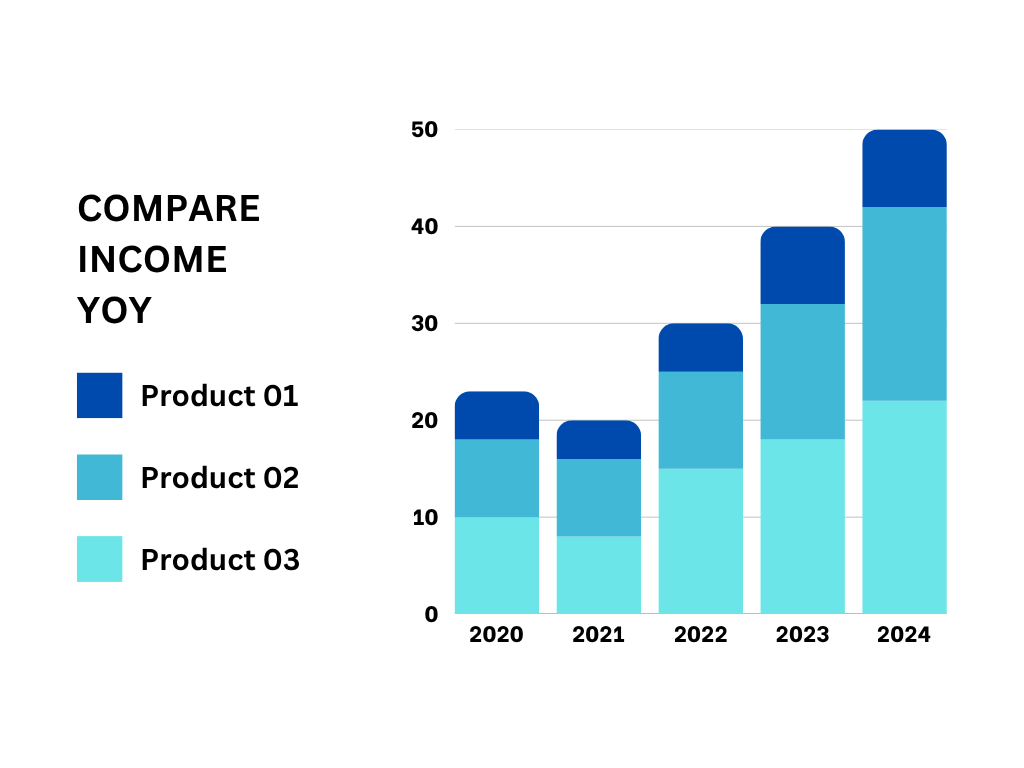 COMPARE INCOME YOY

Product 01

Product 02

Product 03

50
40
30
20
10
0

2020
2021
2022
2023
2024